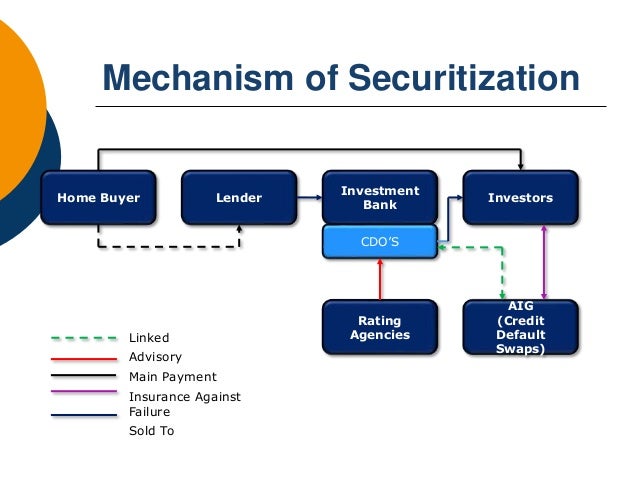 Mechanism of Securitization

Home Buyer

Lender

Investment Bank

Investors

CDO'S

Rating Agencies

AIG (Credit Default Swaps)

Linked
Advisory
Main Payment
Insurance Against Failure
Sold To